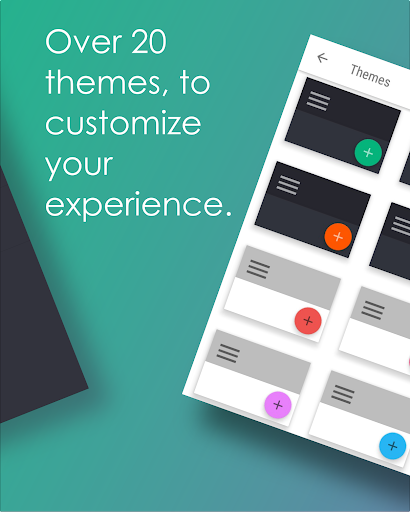 Over 20 themes, to customize your experience.

Themes